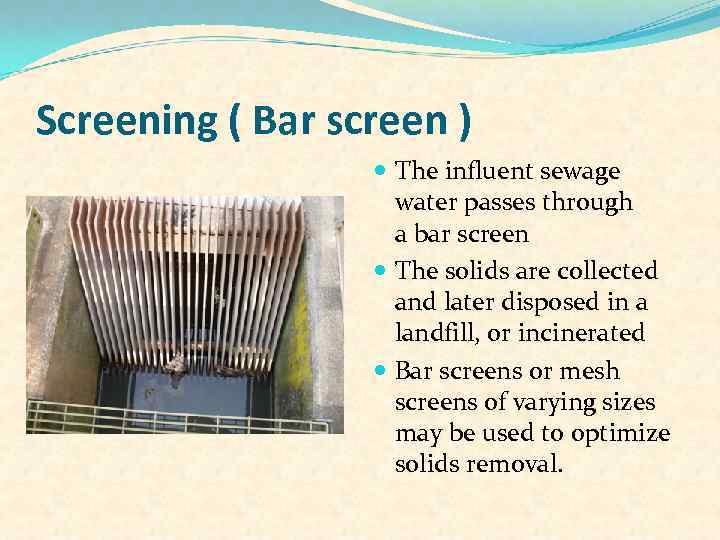 Screening ( Bar screen )

- The influent sewage water passes through a bar screen
- The solids are collected and later disposed in a landfill, or incinerated
- Bar screens or mesh screens of varying sizes may be used to optimize solids removal.